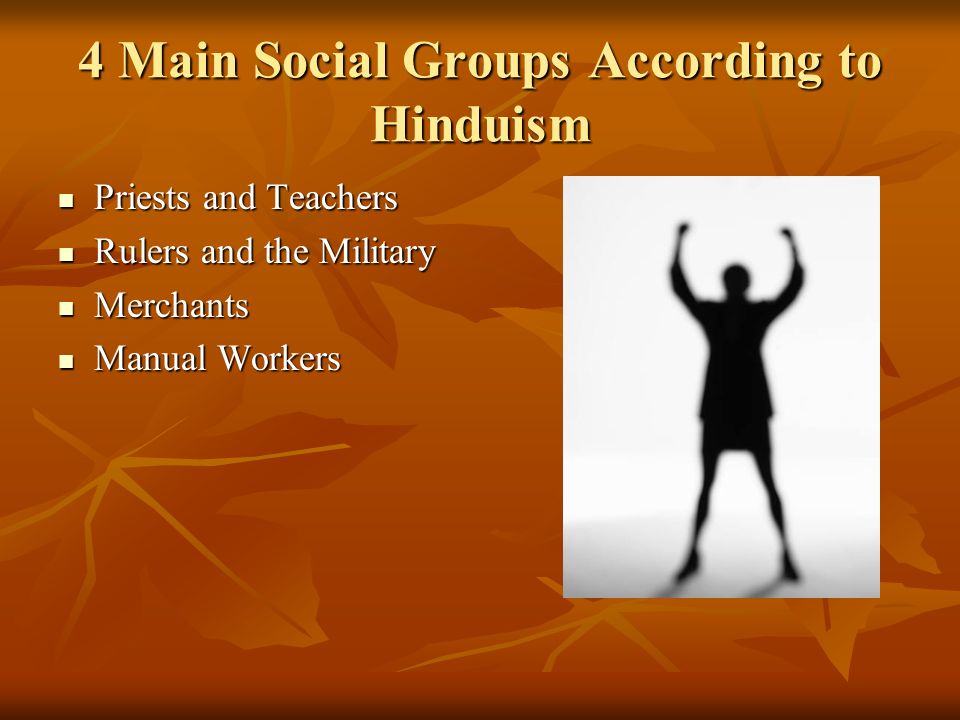 4 Main Social Groups According to Hinduism

- Priests and Teachers
- Rulers and the Military
- Merchants
- Manual Workers